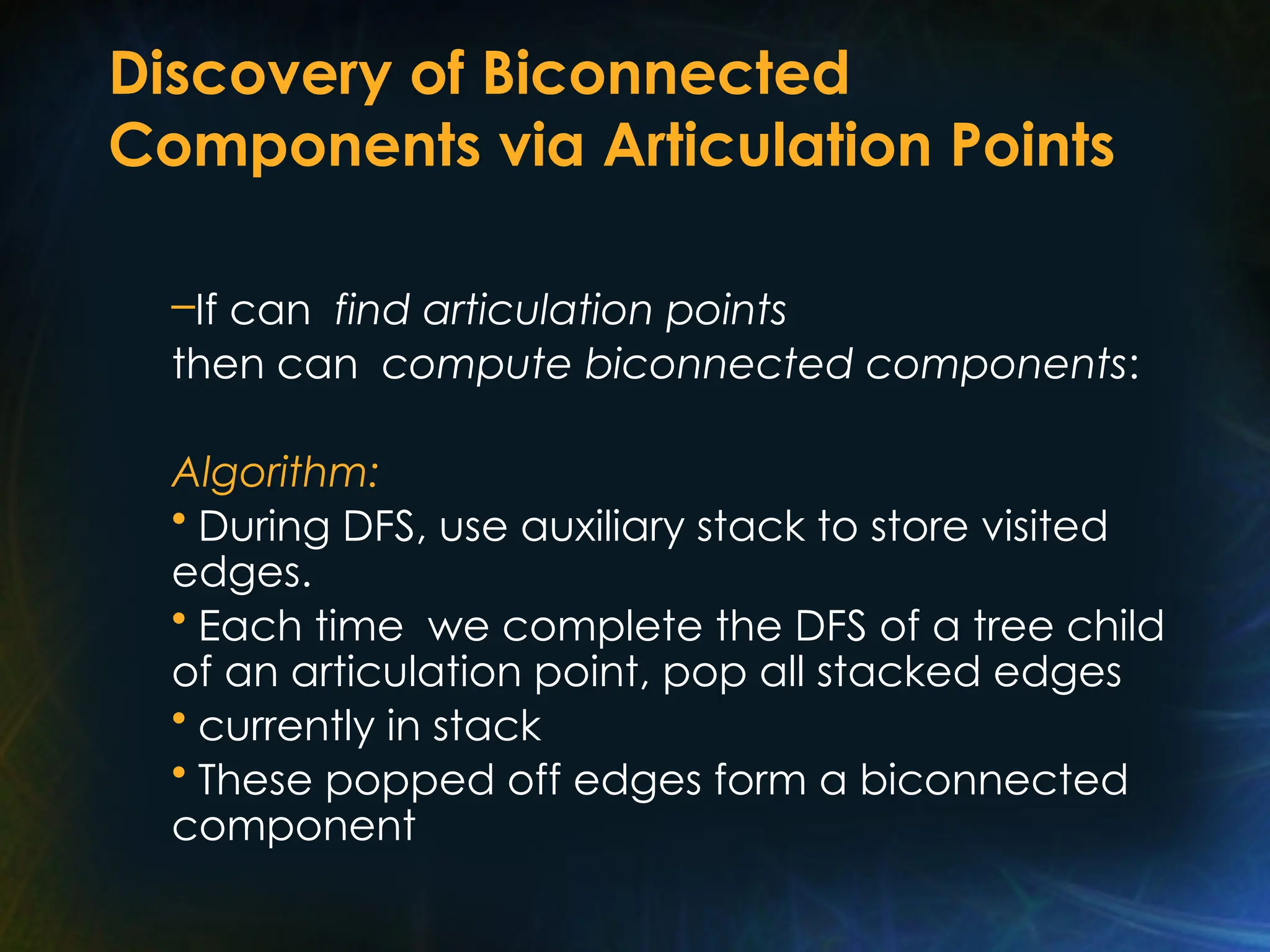 Discovery of Biconnected Components via Articulation Points

–If can find articulation points
then can compute biconnected components:

Algorithm:
• During DFS, use auxiliary stack to store visited edges.
• Each time we complete the DFS of a tree child of an articulation point, pop all stacked edges
• currently in stack
• These popped off edges form a biconnected component